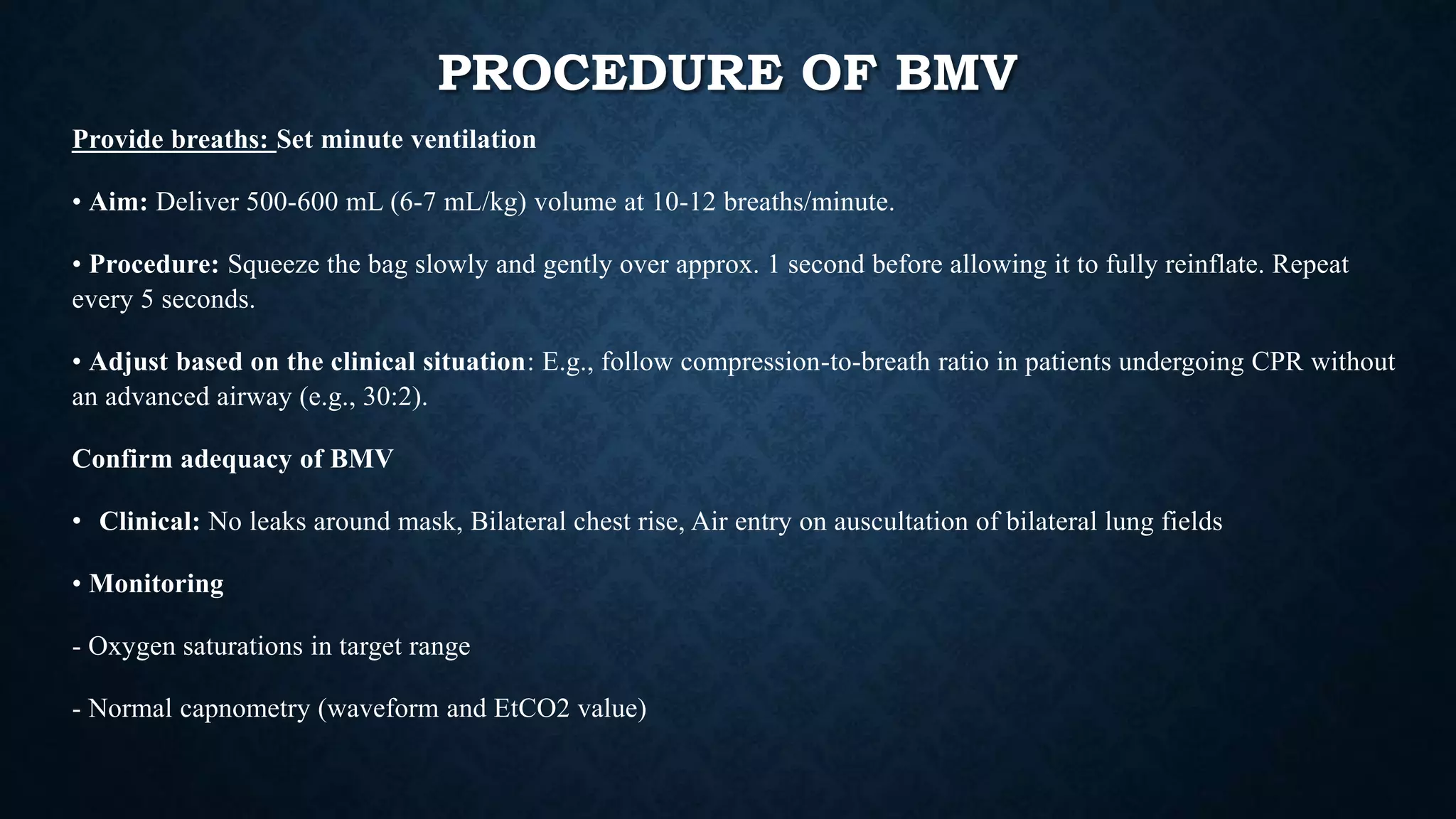 PROCEDURE OF BMV

Provide breaths: Set minute ventilation

• Aim: Deliver 500-600 mL (6-7 mL/kg) volume at 10-12 breaths/minute.

• Procedure: Squeeze the bag slowly and gently over approx. 1 second before allowing it to fully reinflate. Repeat every 5 seconds.

• Adjust based on the clinical situation: E.g., follow compression-to-breath ratio in patients undergoing CPR without an advanced airway (e.g., 30:2).

Confirm adequacy of BMV

• Clinical: No leaks around mask, Bilateral chest rise, Air entry on auscultation of bilateral lung fields

• Monitoring

- Oxygen saturations in target range

- Normal capnometry (waveform and EtCO2 value)